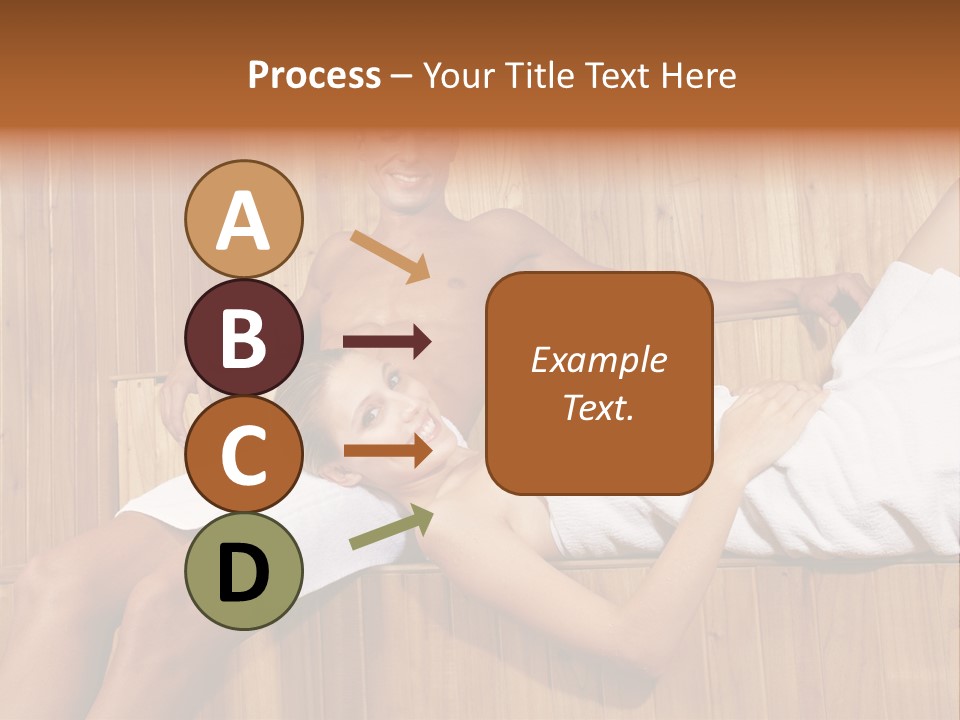 Process – Your Title Text Here

A

B

C

D

Example Text.